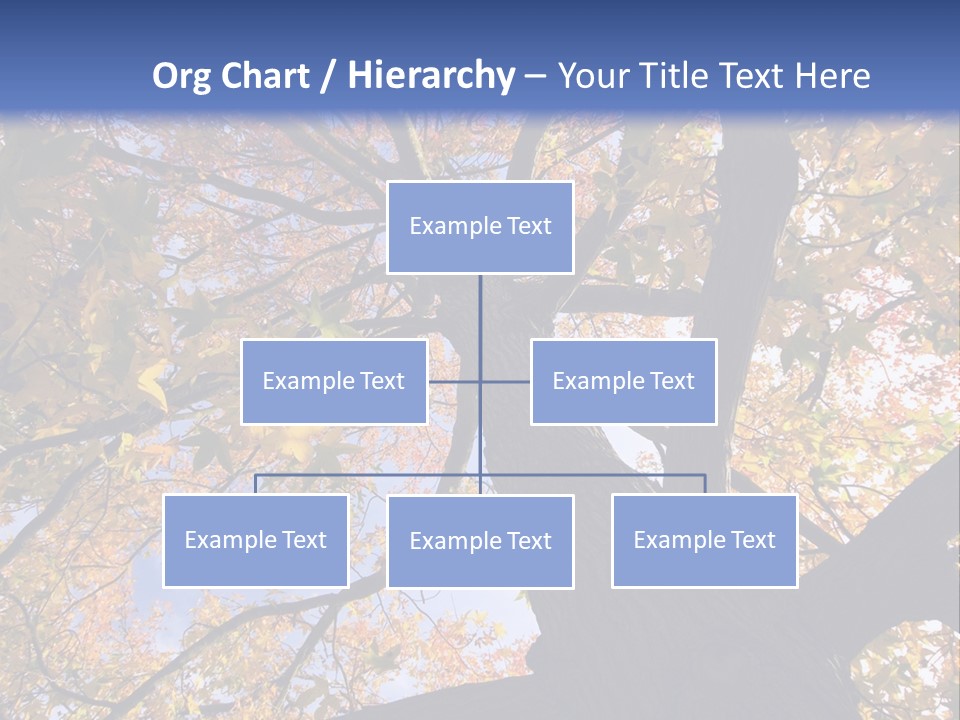 Org Chart / Hierarchy – Your Title Text Here

Example Text

Example Text

Example Text

Example Text

Example Text

Example Text